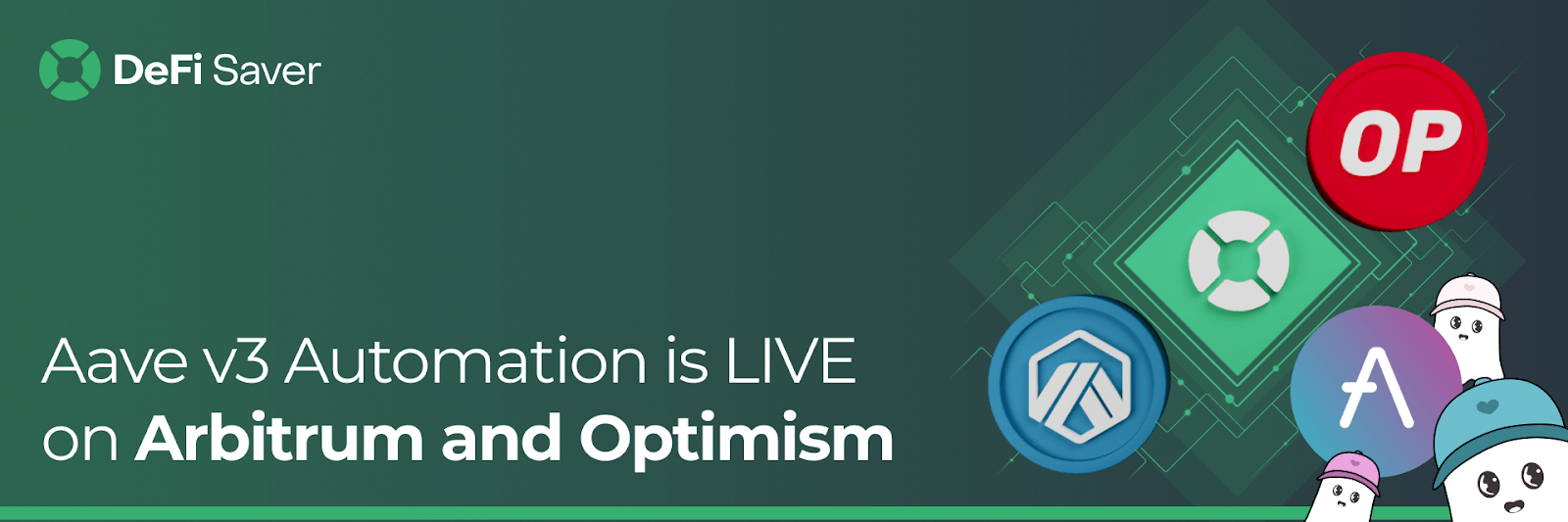 DeFi Saver

Aave v3 Automation is LIVE on Arbitrum and Optimism

OP